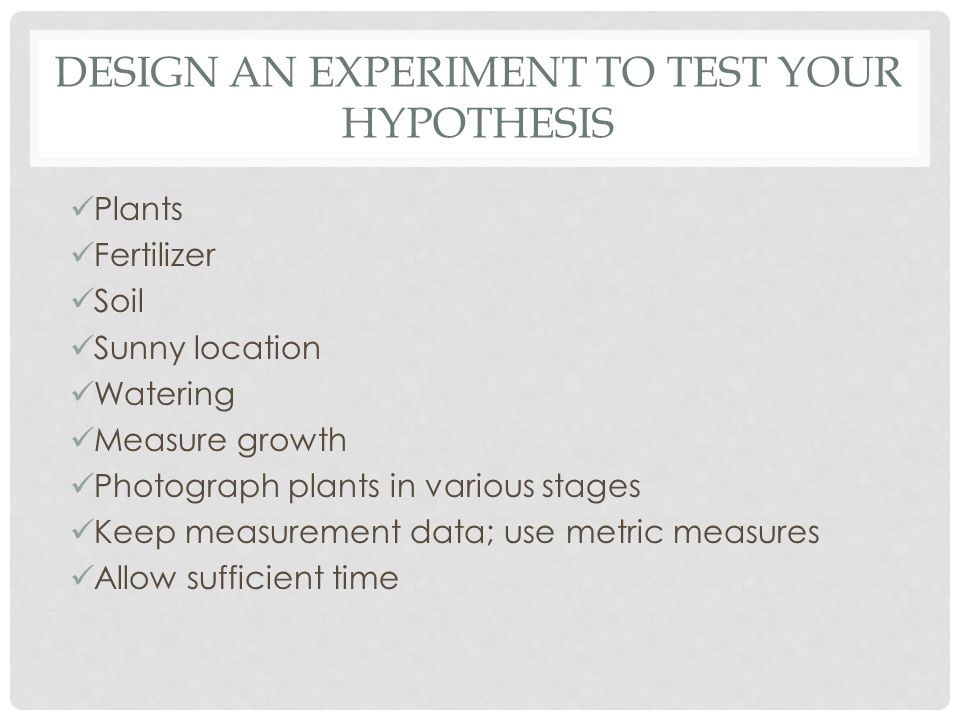 DESIGN AN EXPERIMENT TO TEST YOUR HYPOTHESIS

✓Plants
✓Fertilizer
✓Soil
✓Sunny location
✓Watering
✓Measure growth
✓Photograph plants in various stages
✓Keep measurement data; use metric measures
✓Allow sufficient time